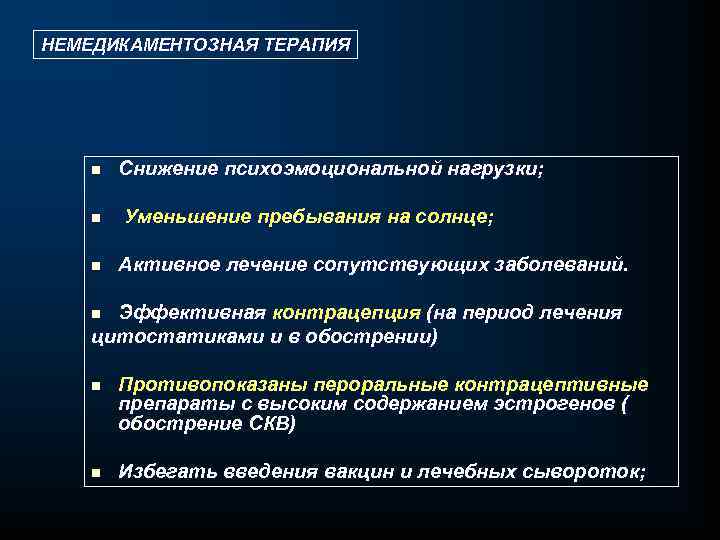 НЕМЕДИКАМЕНТОЗНАЯ ТЕРАПИЯ

■ Снижение психоэмоциональной нагрузки;

■ Уменьшение пребывания на солнце;

■ Активное лечение сопутствующих заболеваний.

■ Эффективная контрацепция (на период лечения цитостатиками и в обострении)

■ Противопоказаны пероральные контрацептивные препараты с высоким содержанием эстрогенов ( обострение СКВ)

■ Избегать введения вакцин и лечебных сывороток;